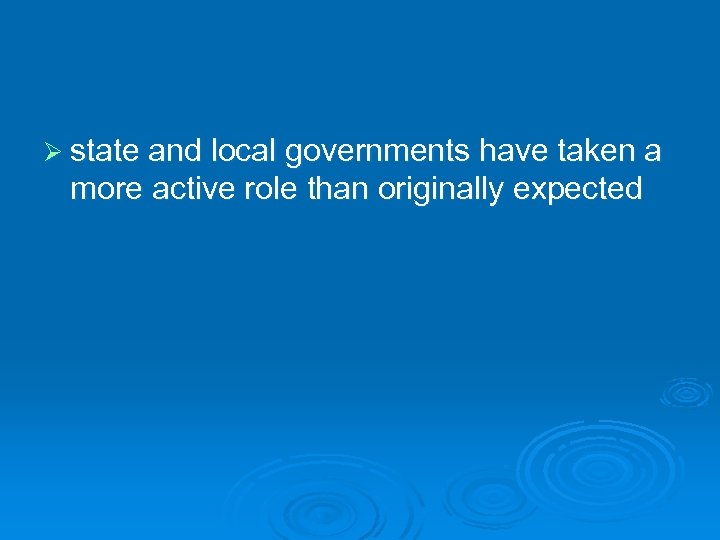 ➢ state and local governments have taken a more active role than originally expected